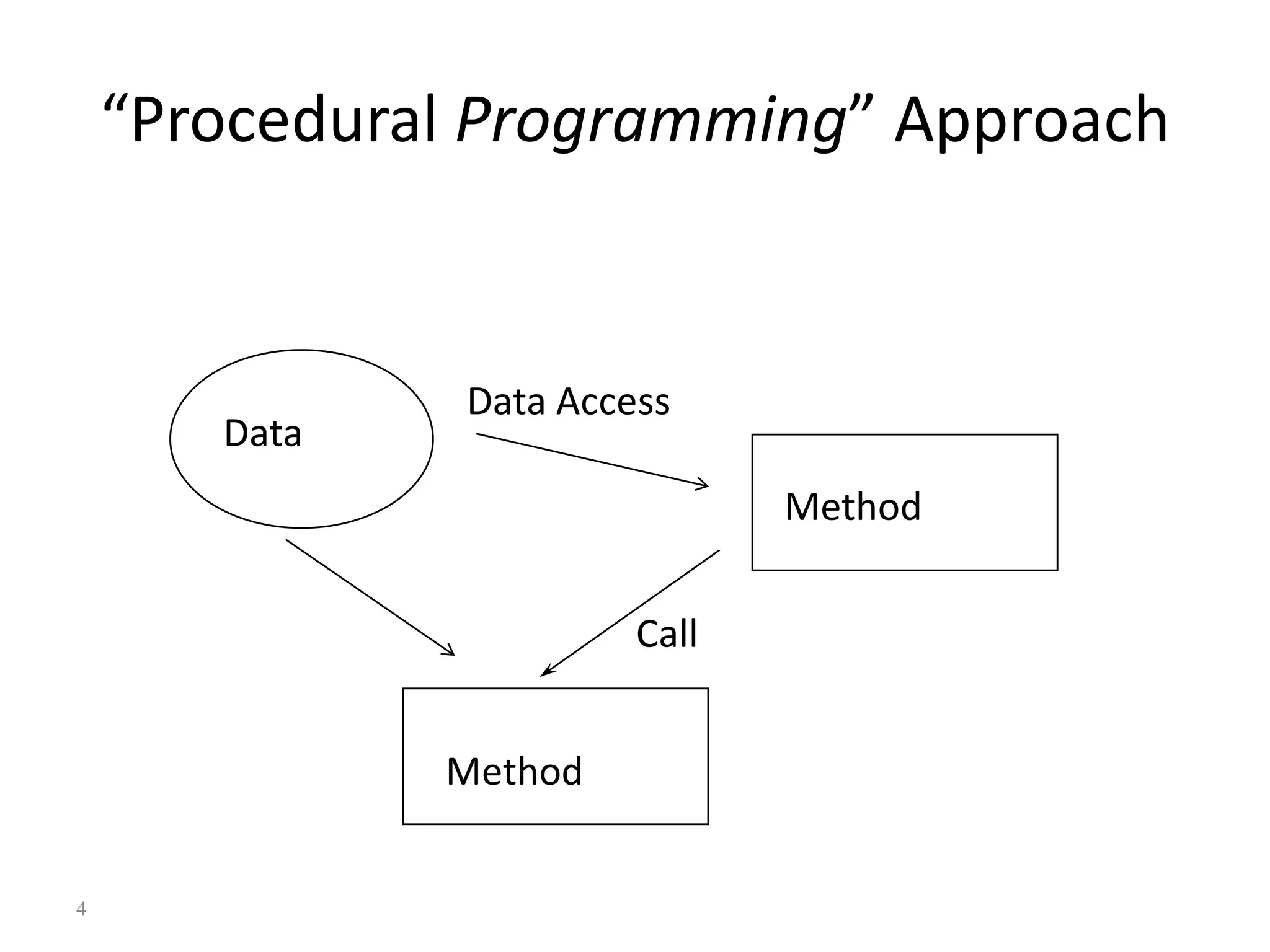 “Procedural Programming” Approach

Data

Data Access

Method

Call

Method

4